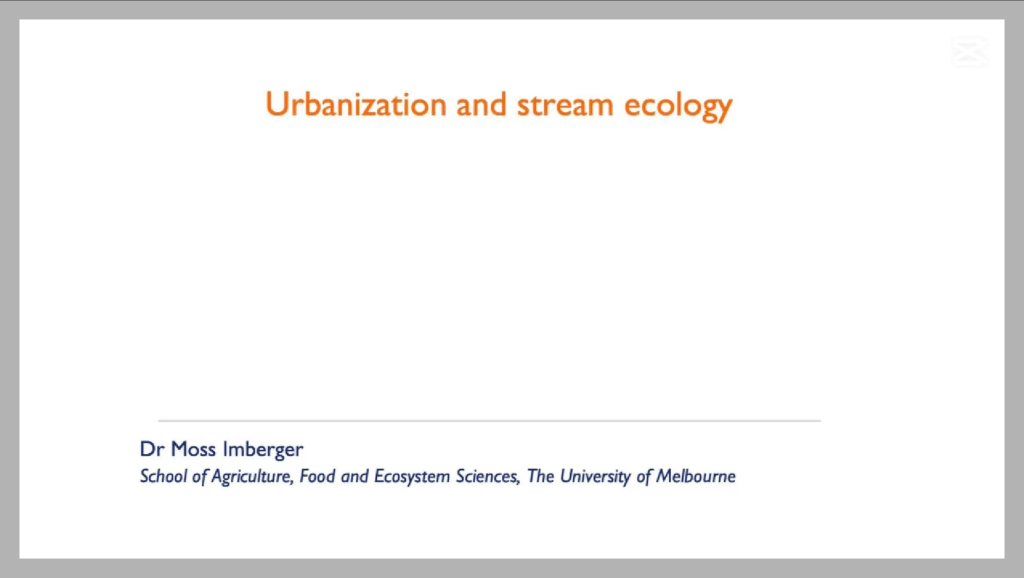 Urbanization and stream ecology

Dr Moss Imberger
School of Agriculture, Food and Ecosystem Sciences, The University of Melbourne